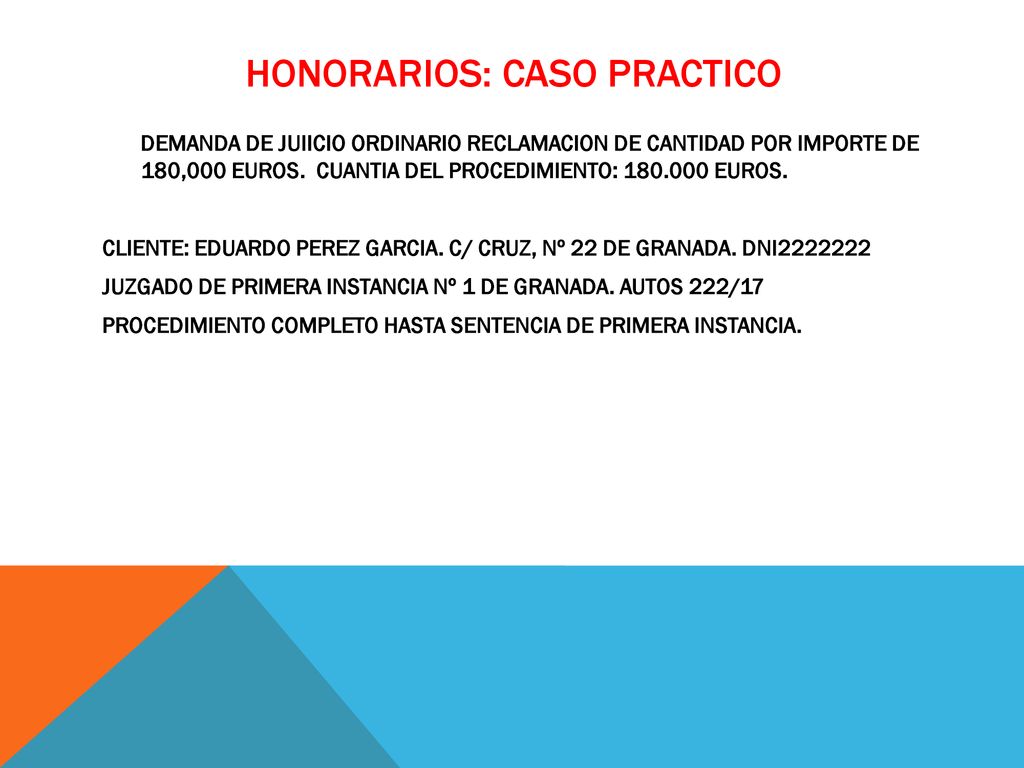 HONORARIOS: CASO PRACTICO

DEMANDA DE JUIICIO ORDINARIO RECLAMACION DE CANTIDAD POR IMPORTE DE 180,000 EUROS. CUANTIA DEL PROCEDIMIENTO: 180.000 EUROS.

CLIENTE: EDUARDO PEREZ GARCIA. C/ CRUZ, Nº 22 DE GRANADA. DNI2222222

JUZGADO DE PRIMERA INSTANCIA Nº 1 DE GRANADA. AUTOS 222/17

PROCEDIMIENTO COMPLETO HASTA SENTENCIA DE PRIMERA INSTANCIA.